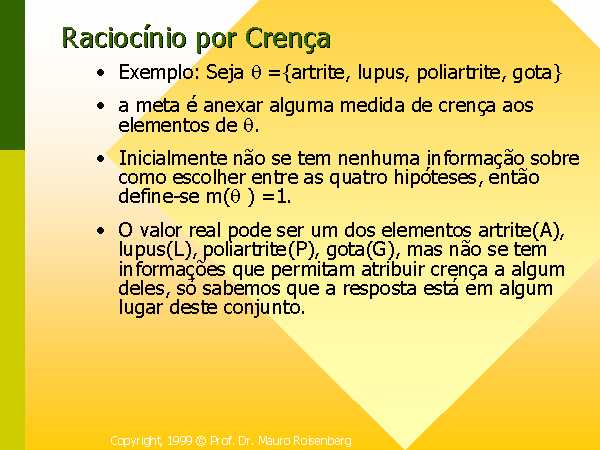 Raciocínio por Crença

• Exemplo: Seja $\theta$ ={artrite, lupus, poliartrite, gota}

• a meta é anexar alguma medida de crença aos elementos de $\theta$.

• Inicialmente não se tem nenhuma informação sobre como escolher entre as quatro hipóteses, então define-se m($\theta$ ) =1.

• O valor real pode ser um dos elementos artrite(A), lupus(L), poliartrite(P), gota(G), mas não se tem informações que permitam atribuir crença a algum deles, só sabemos que a resposta está em algum lugar deste conjunto.

Copyright, 1999 © Prof. Dr. Mauro Roisenberg